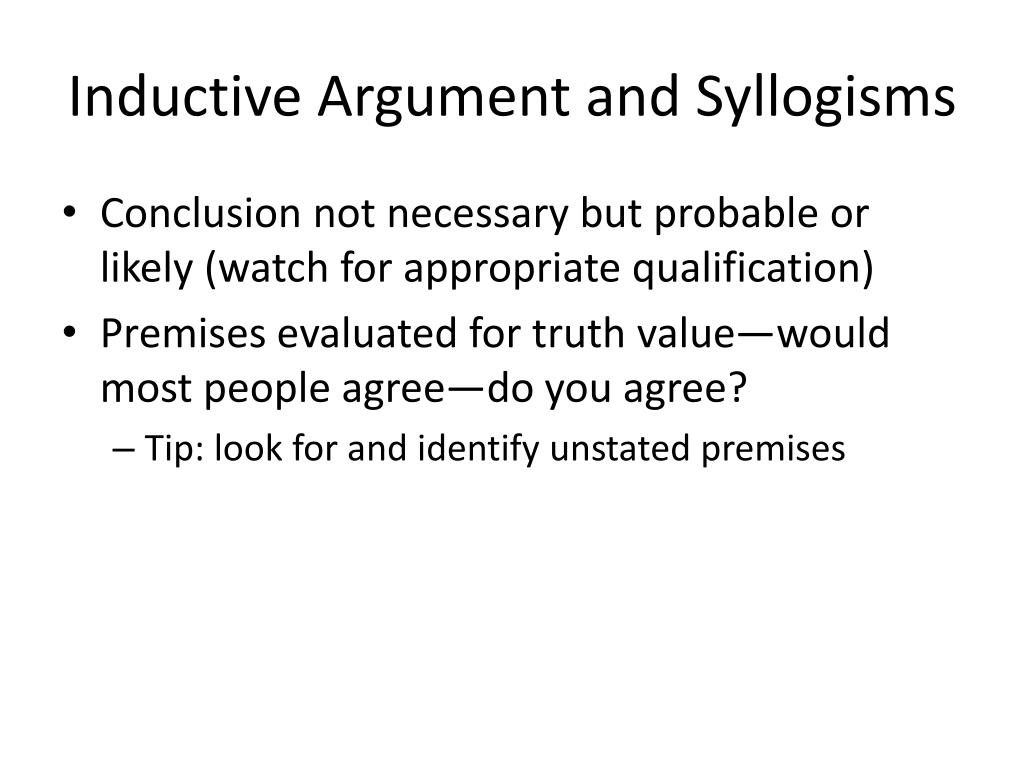 Inductive Argument and Syllogisms

• Conclusion not necessary but probable or likely (watch for appropriate qualification)
• Premises evaluated for truth value—would most people agree—do you agree?
– Tip: look for and identify unstated premises